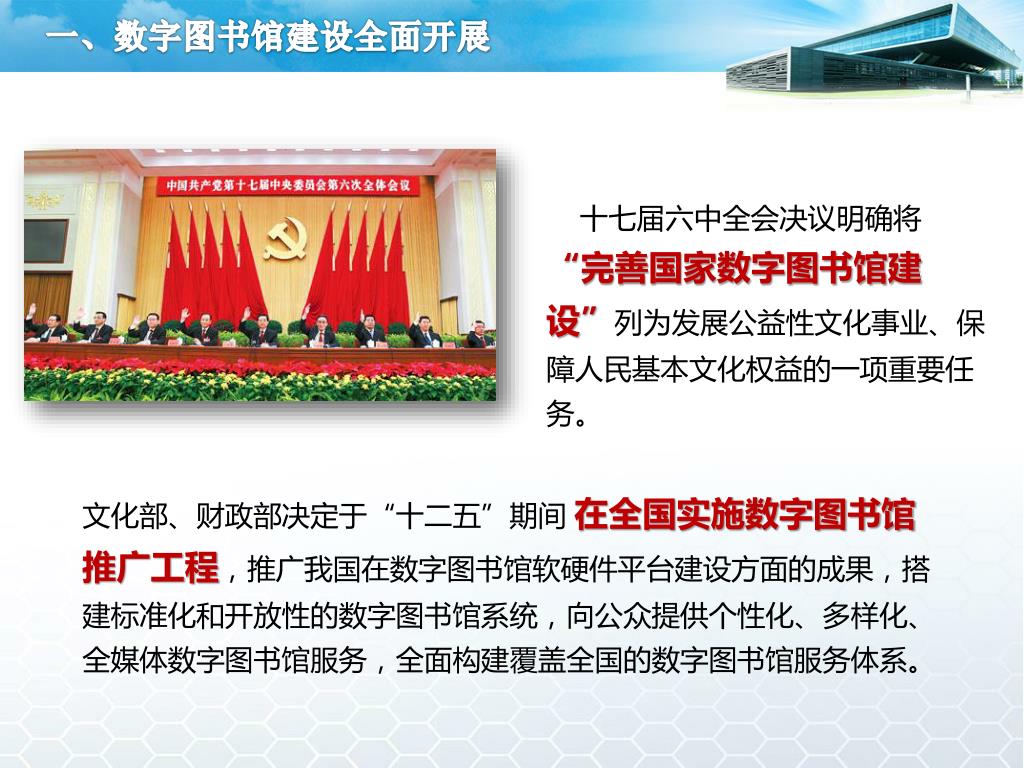 一、数字图书馆建设全面开展

中国共产党第十七届中央委员会第六次全体会议

十七届六中全会决议明确将“完善国家数字图书馆建设”列为发展公益性文化事业、保障人民基本文化权益的一项重要任务。

文化部、财政部决定于“十二五”期间在全国实施数字图书馆推广工程，推广我国在数字图书馆软硬件平台建设方面的成果，搭建标准化和开放性的数字图书馆系统，向公众提供个性化、多样化、全媒体数字图书馆服务，全面构建覆盖全国的数字图书馆服务体系。